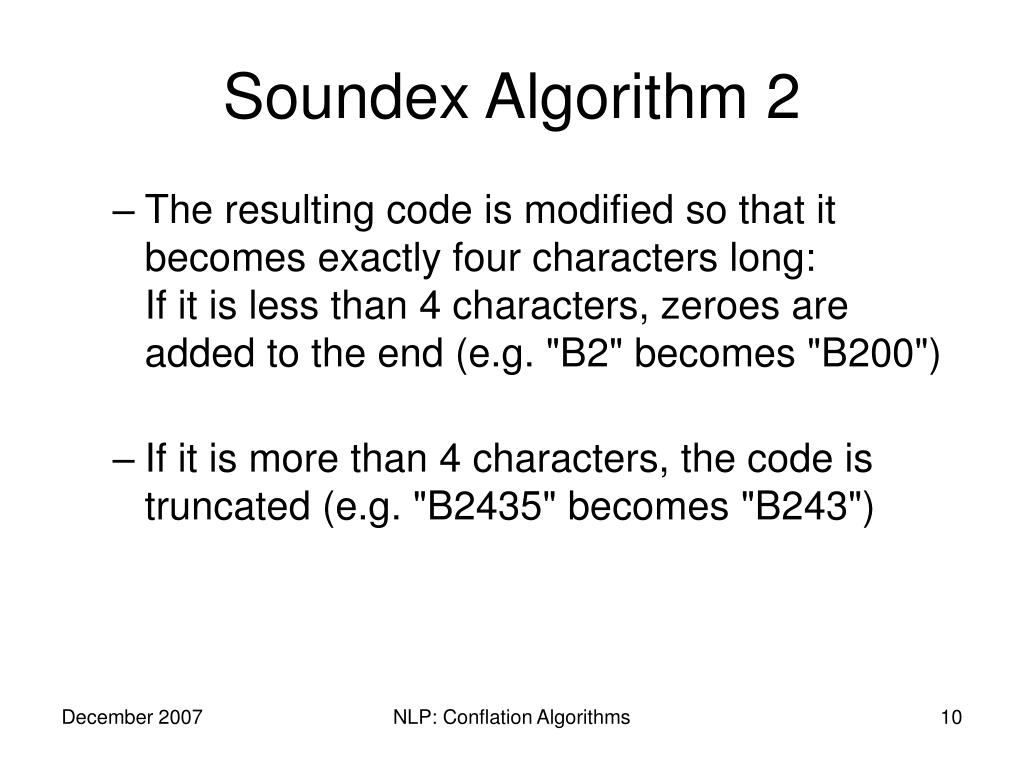 Soundex Algorithm 2

– The resulting code is modified so that it becomes exactly four characters long:
If it is less than 4 characters, zeroes are added to the end (e.g. "B2" becomes "B200")

– If it is more than 4 characters, the code is truncated (e.g. "B2435" becomes "B243")

December 2007

NLP: Conflation Algorithms

10